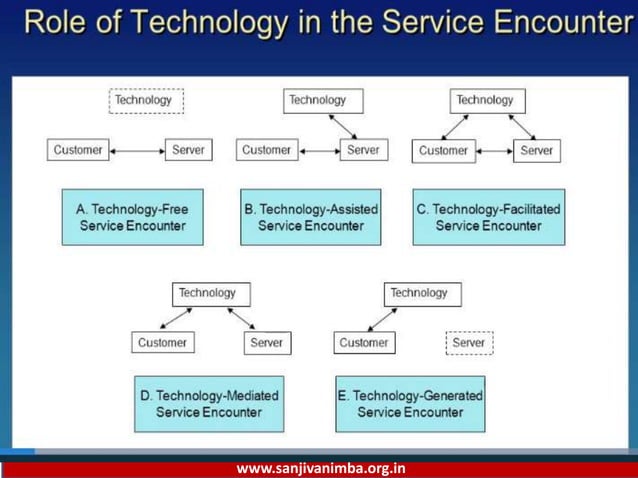 Role of Technology in the Service Encounter

Technology

Customer

Server

A. Technology-Free Service Encounter

Technology

Customer

Server

B. Technology-Assisted Service Encounter

Technology

Customer

Server

C. Technology-Facilitated Service Encounter

Technology

Customer

Server

D. Technology-Mediated Service Encounter

Technology

Customer

Server

E. Technology-Generated Service Encounter

www.sanjivanimba.org.in